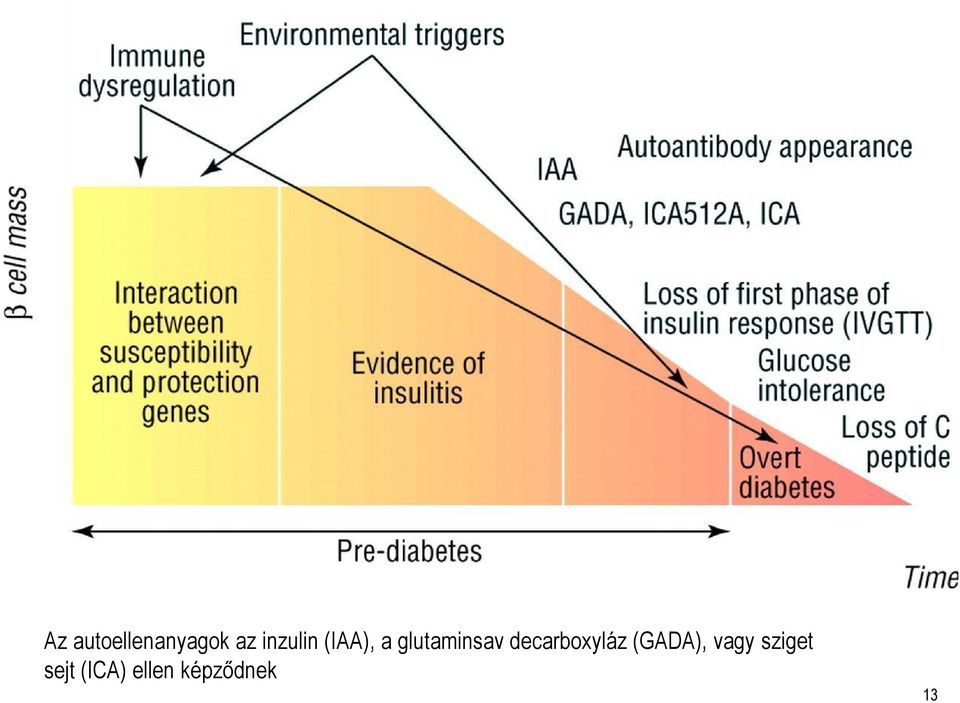 Environmental triggers

Immune dysregulation

Autoantibody appearance

IAA

GADA, ICA512A, ICA

β cell mass

Interaction between susceptibility and protection genes

Evidence of insulitis

Loss of first phase of insulin response (IVGTT)

Glucose intolerance

Loss of C peptide

Overt diabetes

Pre-diabetes

Time

Az autoellenanyagok az inzulin (IAA), a glutaminsav decarboxyláz (GADA), vagy sziget sejt (ICA) ellen képződnek

13